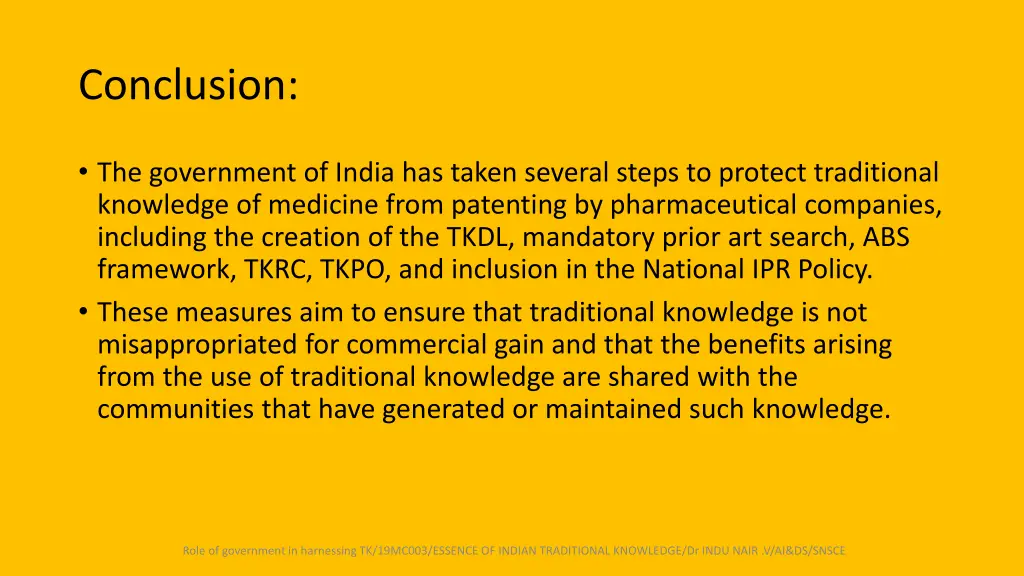 Conclusion:

• The government of India has taken several steps to protect traditional knowledge of medicine from patenting by pharmaceutical companies, including the creation of the TKDL, mandatory prior art search, ABS framework, TKRC, TKPO, and inclusion in the National IPR Policy.
• These measures aim to ensure that traditional knowledge is not misappropriated for commercial gain and that the benefits arising from the use of traditional knowledge are shared with the communities that have generated or maintained such knowledge.

Role of government in harnessing TK/19MC003/ESSENCE OF INDIAN TRADITIONAL KNOWLEDGE/Dr INDU NAIR .V/AI&DS/SNSCE